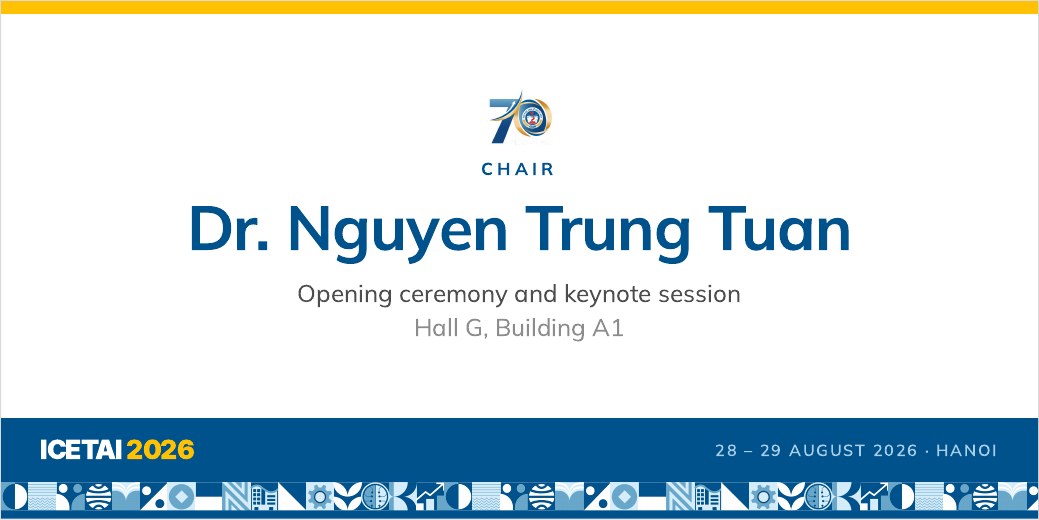 70

CHAIR

Dr. Nguyen Trung Tuan

Opening ceremony and keynote session

Hall G, Building A1

ICETAI 2026

28 – 29 AUGUST 2026 · HANOI